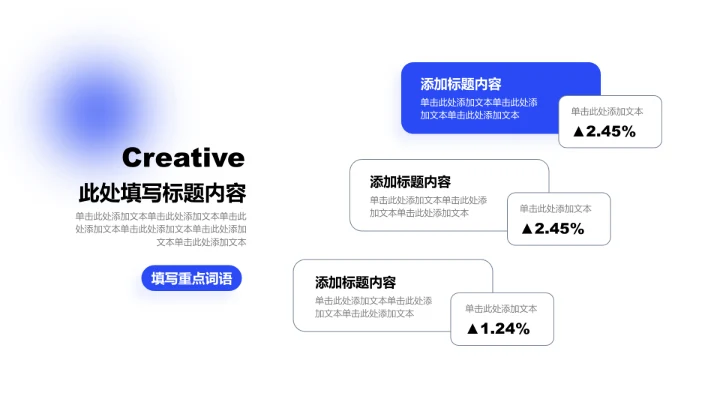 Creative
此处填写标题内容
单击此处添加文本单击此处添加文本单击此处添加文本单击此处添加文本单击此处添加文本单击此处添加文本

填写重点词语

添加标题内容
单击此处添加文本单击此处添加文本单击此处添加文本

单击此处添加文本
▲2.45%

添加标题内容
单击此处添加文本单击此处添加文本单击此处添加文本

单击此处添加文本
▲2.45%

添加标题内容
单击此处添加文本单击此处添加文本单击此处添加文本

单击此处添加文本
▲1.24%